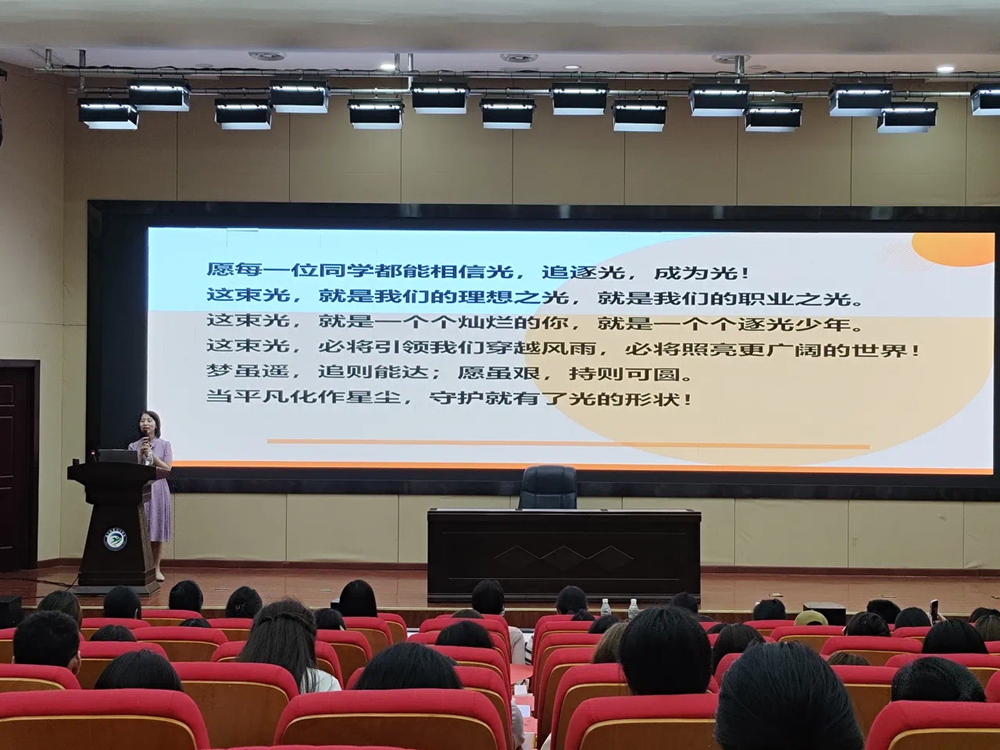 愿每一位同学都能相信光，追逐光，成为光！
这束光，就是我们的理想之光，就是我们的职业之光。
这束光，就是一个个灿烂的你，就是一个个逐光少年。
这束光，必将引领我们穿越风雨，必将照亮更广阔的世界！
梦虽遥，追则能达；愿虽艰，持则可圆。
当平凡化作星尘，守护就有了光的形状！